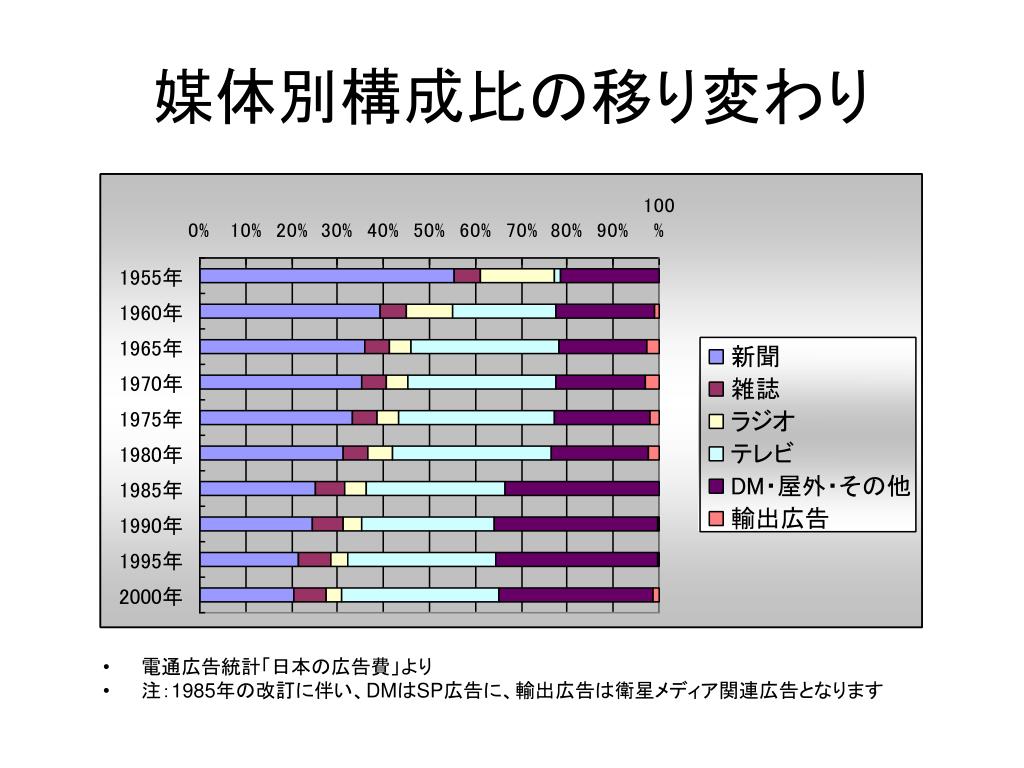 媒体別構成比の移り変わり

0% 10% 20% 30% 40% 50% 60% 70% 80% 90% 100%

1955年
1960年
1965年
1970年
1975年
1980年
1985年
1990年
1995年
2000年

新聞
雑誌
ラジオ
テレビ
DM・屋外・その他
輸出広告

• 電通広告統計「日本の広告費」より
• 注：1985年の改訂に伴い、DMはSP広告に、輸出広告は衛星メディア関連広告となります